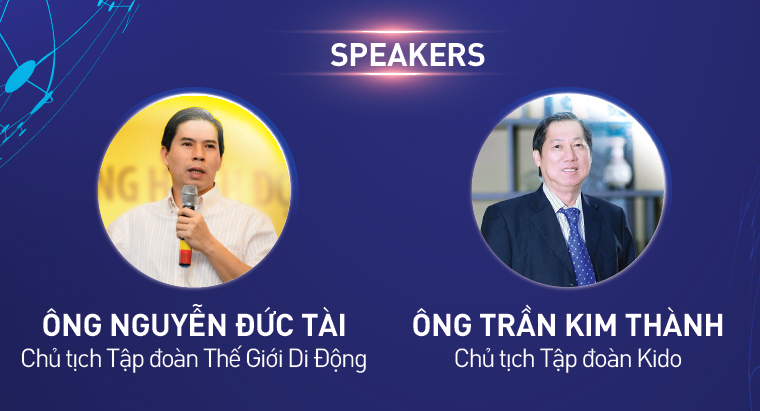 SPEAKERS

ÔNG NGUYỄN ĐỨC TÀI
Chủ tịch Tập đoàn Thế Giới Di Động

ÔNG TRẦN KIM THÀNH
Chủ tịch Tập đoàn Kido